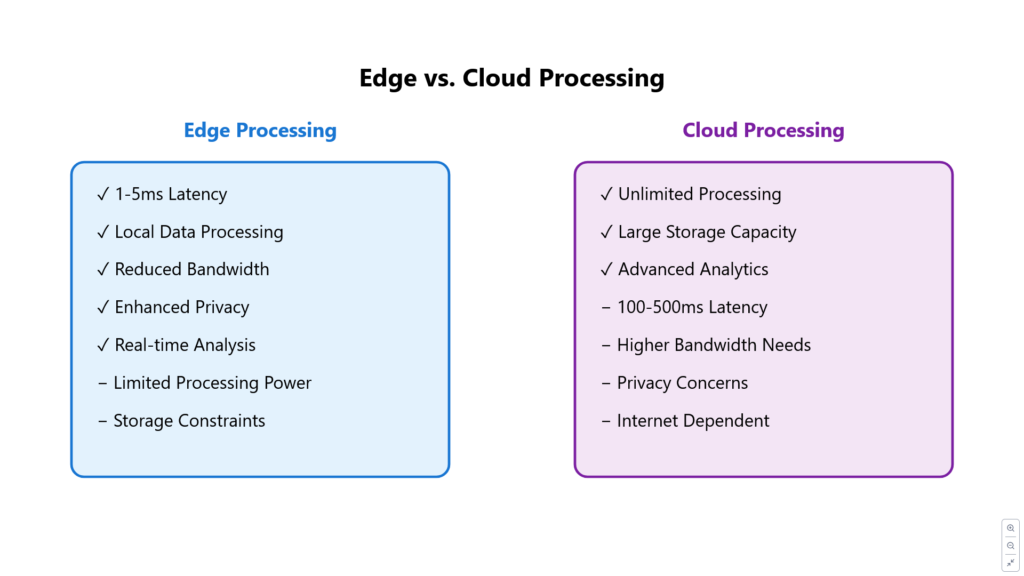 Edge vs. Cloud Processing

Edge Processing

✓ 1-5ms Latency
✓ Local Data Processing
✓ Reduced Bandwidth
✓ Enhanced Privacy
✓ Real-time Analysis
− Limited Processing Power
− Storage Constraints

Cloud Processing

✓ Unlimited Processing
✓ Large Storage Capacity
✓ Advanced Analytics
− 100-500ms Latency
− Higher Bandwidth Needs
− Privacy Concerns
− Internet Dependent